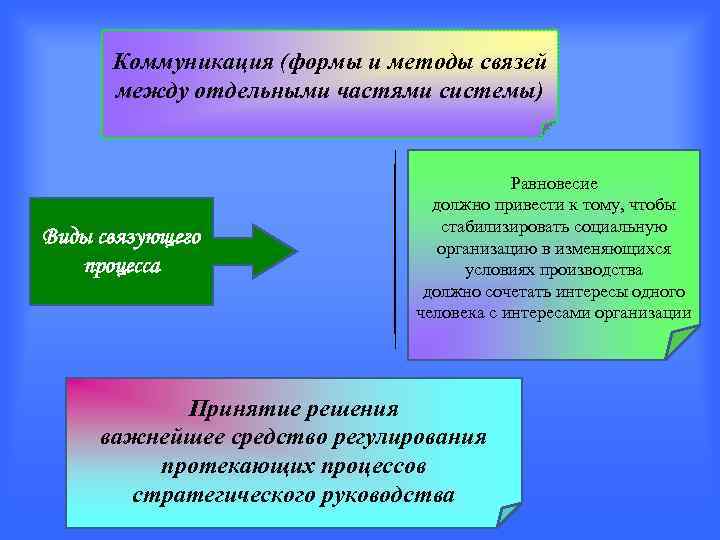 Коммуникация (формы и методы связей между отдельными частями системы)

Виды связующего процесса

Равновесие
должно привести к тому, чтобы стабилизировать социальную организацию в изменяющихся условиях производства
должно сочетать интересы одного человека с интересами организации

Принятие решения
важнейшее средство регулирования протекающих процессов стратегического руководства